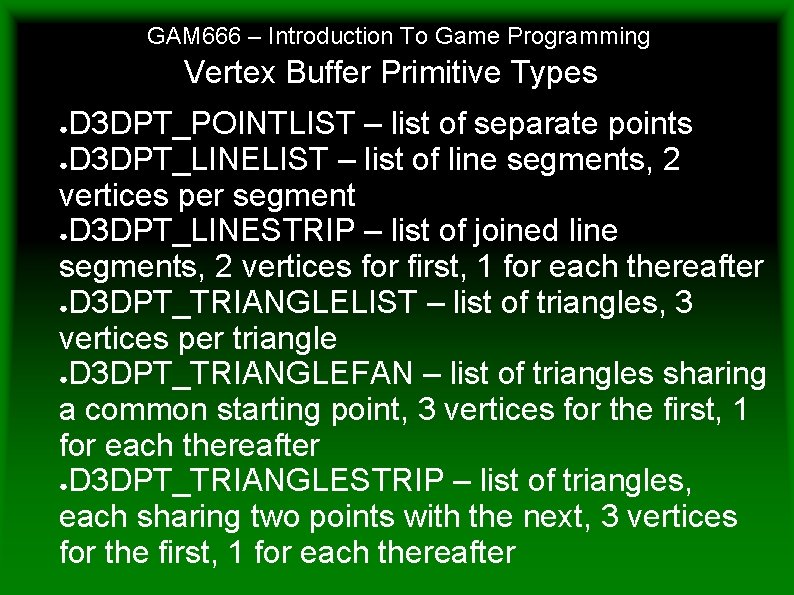 GAM666 – Introduction To Game Programming

Vertex Buffer Primitive Types

●D3DPT_POINTLIST – list of separate points
●D3DPT_LINELIST – list of line segments, 2 vertices per segment
●D3DPT_LINESTRIP – list of joined line segments, 2 vertices for first, 1 for each thereafter
●D3DPT_TRIANGLELIST – list of triangles, 3 vertices per triangle
●D3DPT_TRIANGLEFAN – list of triangles sharing a common starting point, 3 vertices for the first, 1 for each thereafter
●D3DPT_TRIANGLESTRIP – list of triangles, each sharing two points with the next, 3 vertices for the first, 1 for each thereafter